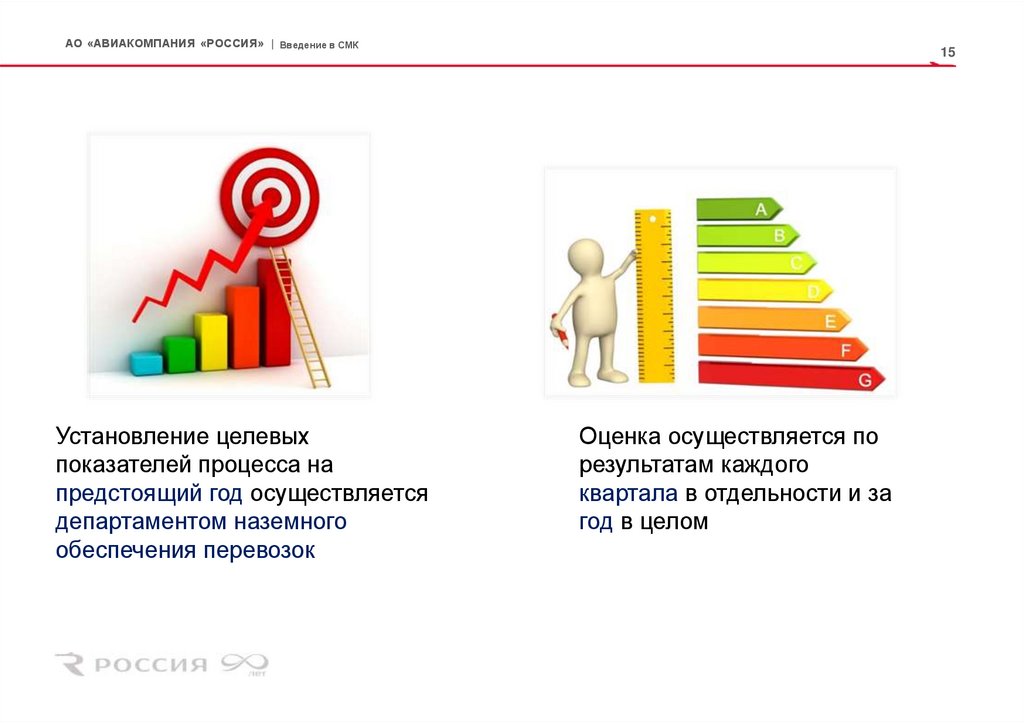 АО «АВИАКОМПАНИЯ «РОССИЯ» | Введение в СМК

15

A
B
C
D
E
F
G

Установление целевых показателей процесса на предстоящий год осуществляется департаментом наземного обеспечения перевозок

Оценка осуществляется по результатам каждого квартала в отдельности и за год в целом

РОССИЯ 90 ЛЕТ